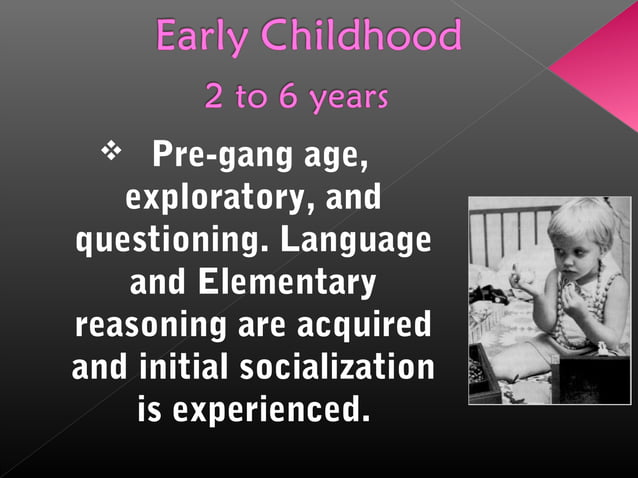 Early Childhood

2 to 6 years

❖ Pre-gang age, exploratory, and questioning. Language and Elementary reasoning are acquired and initial socialization is experienced.